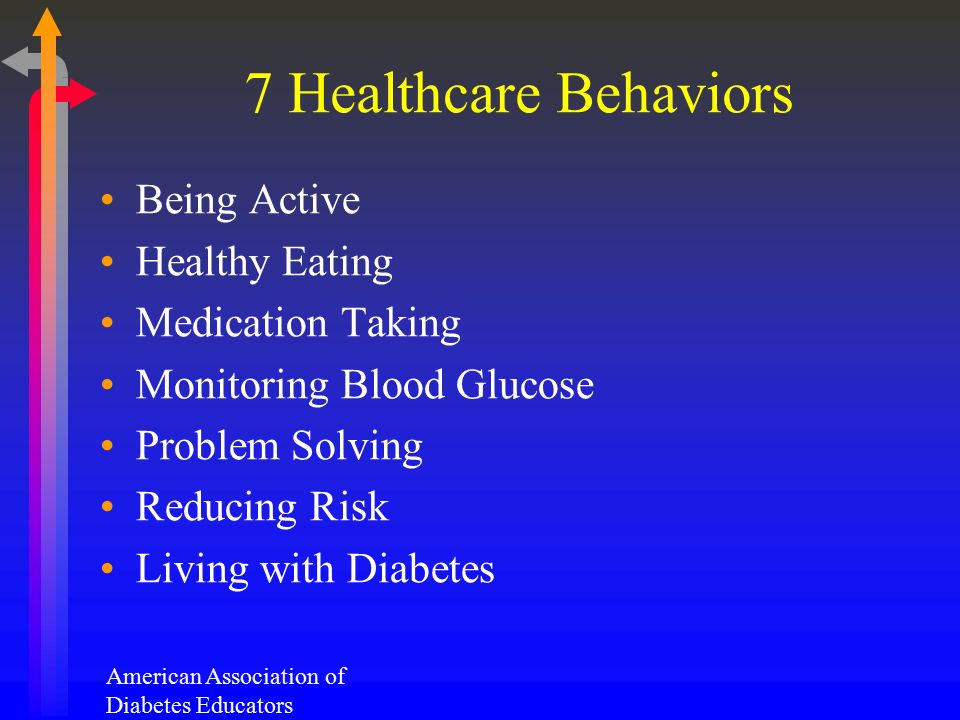 7 Healthcare Behaviors

• Being Active
• Healthy Eating
• Medication Taking
• Monitoring Blood Glucose
• Problem Solving
• Reducing Risk
• Living with Diabetes

American Association of Diabetes Educators